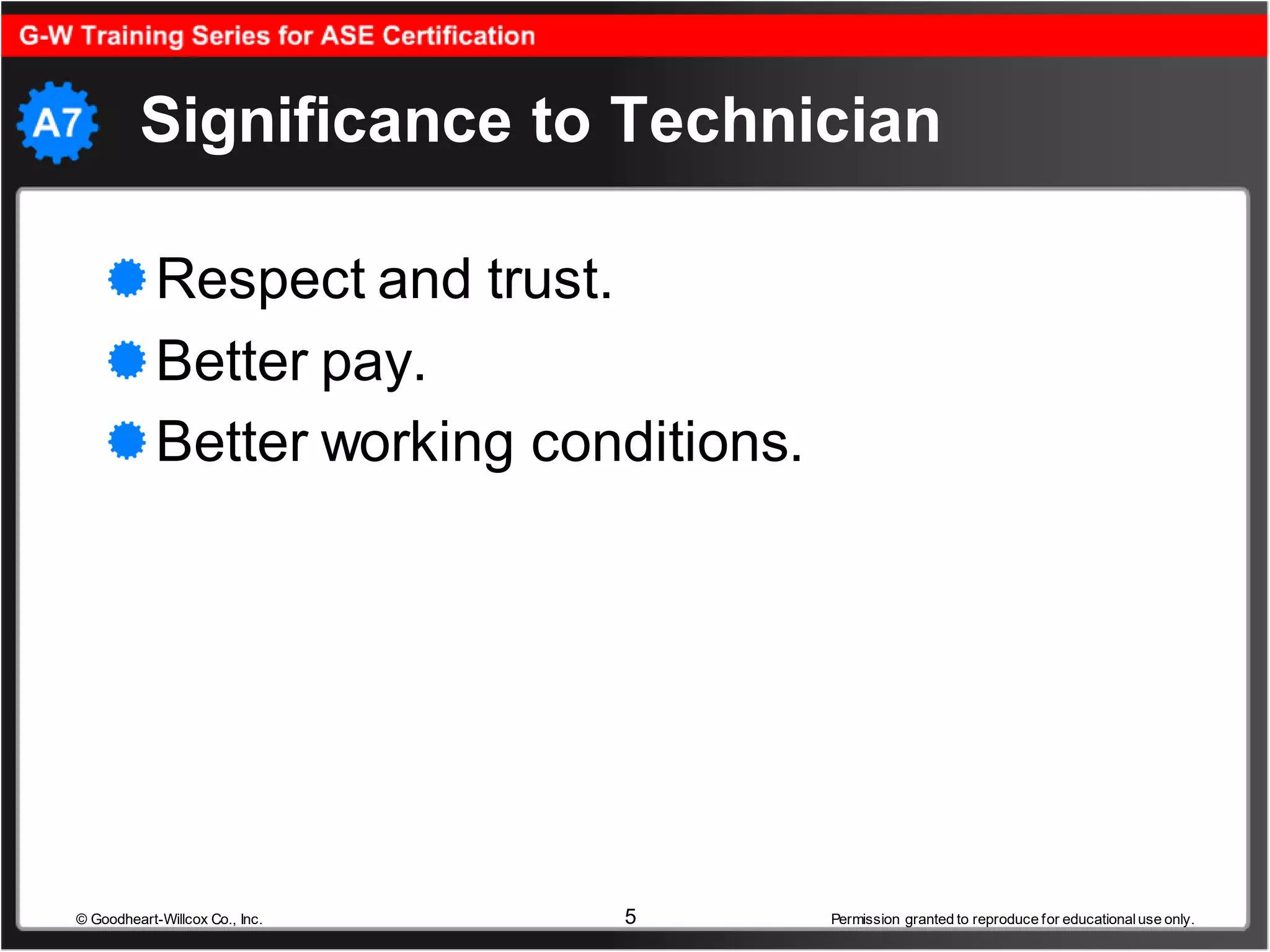 G-W Training Series for ASE Certification

A7

Significance to Technician

Respect and trust.

Better pay.

Better working conditions.

© Goodheart-Willcox Co., Inc.

5

Permission granted to reproduce for educational use only.